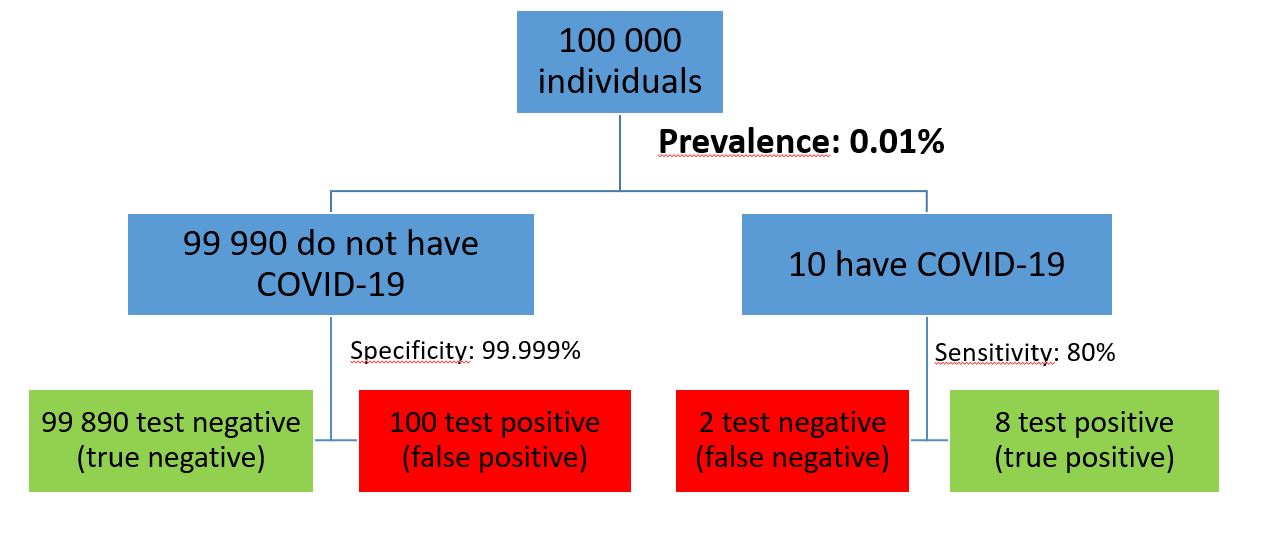 100 000 individuals

Prevalence: 0.01%

99 990 do not have COVID-19

10 have COVID-19

Specificity: 99.999%

Sensitivity: 80%

99 890 test negative (true negative)

100 test positive (false positive)

2 test negative (false negative)

8 test positive (true positive)